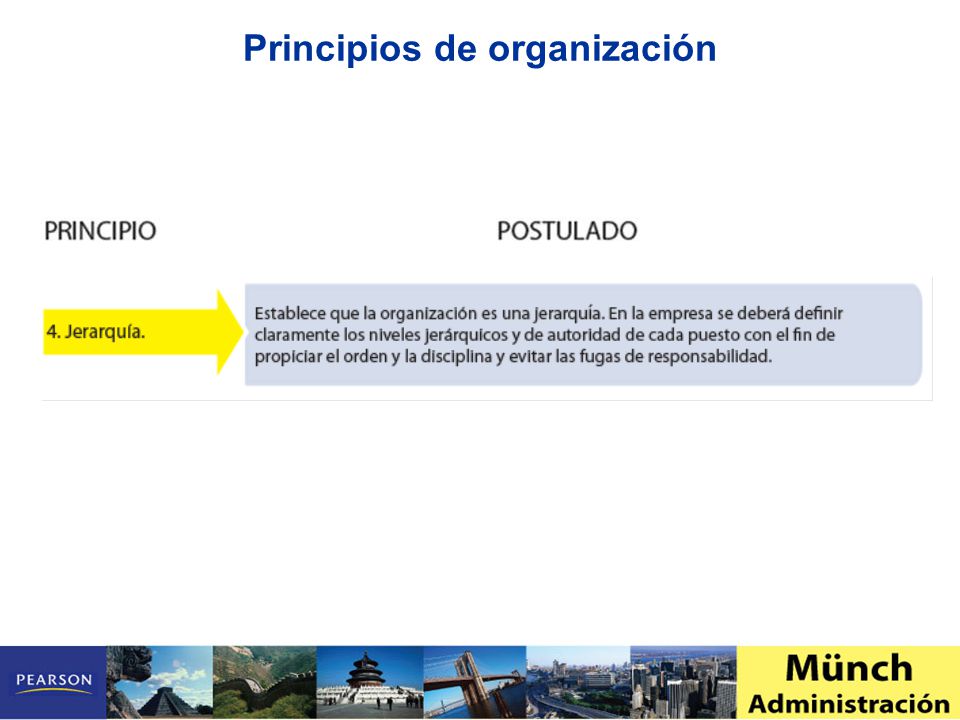 Principios de organización

| PRINCIPIO | POSTULADO |
|---|---|
| 4. Jerarquía. | Establece que la organización es una jerarquía. En la empresa se deberá definir claramente los niveles jerárquicos y de autoridad de cada puesto con el fin de propiciar el orden y la disciplina y evitar las fugas de responsabilidad. |

PEARSON

Münch
Administración